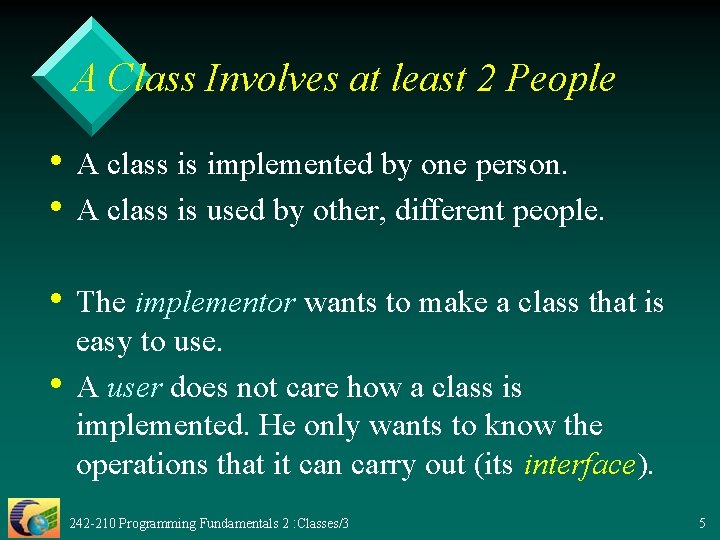 A Class Involves at least 2 People

• A class is implemented by one person.
• A class is used by other, different people.

• The implementor wants to make a class that is easy to use.
• A user does not care how a class is implemented. He only wants to know the operations that it can carry out (its interface).

242-210 Programming Fundamentals 2 :Classes/3

5